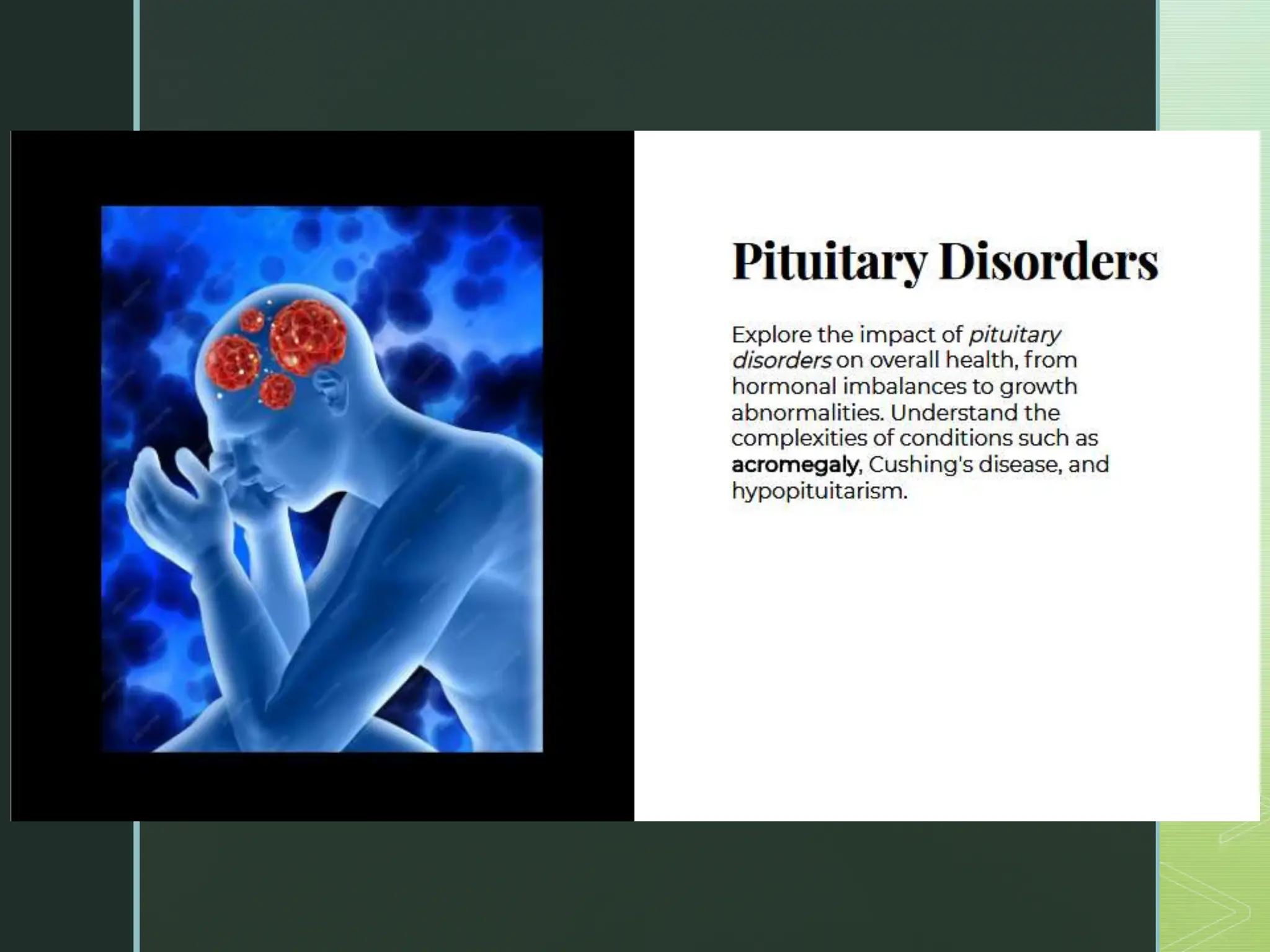 Pituitary Disorders

Explore the impact of pituitary disorders on overall health, from hormonal imbalances to growth abnormalities. Understand the complexities of conditions such as acromegaly, Cushing's disease, and hypopituitarism.